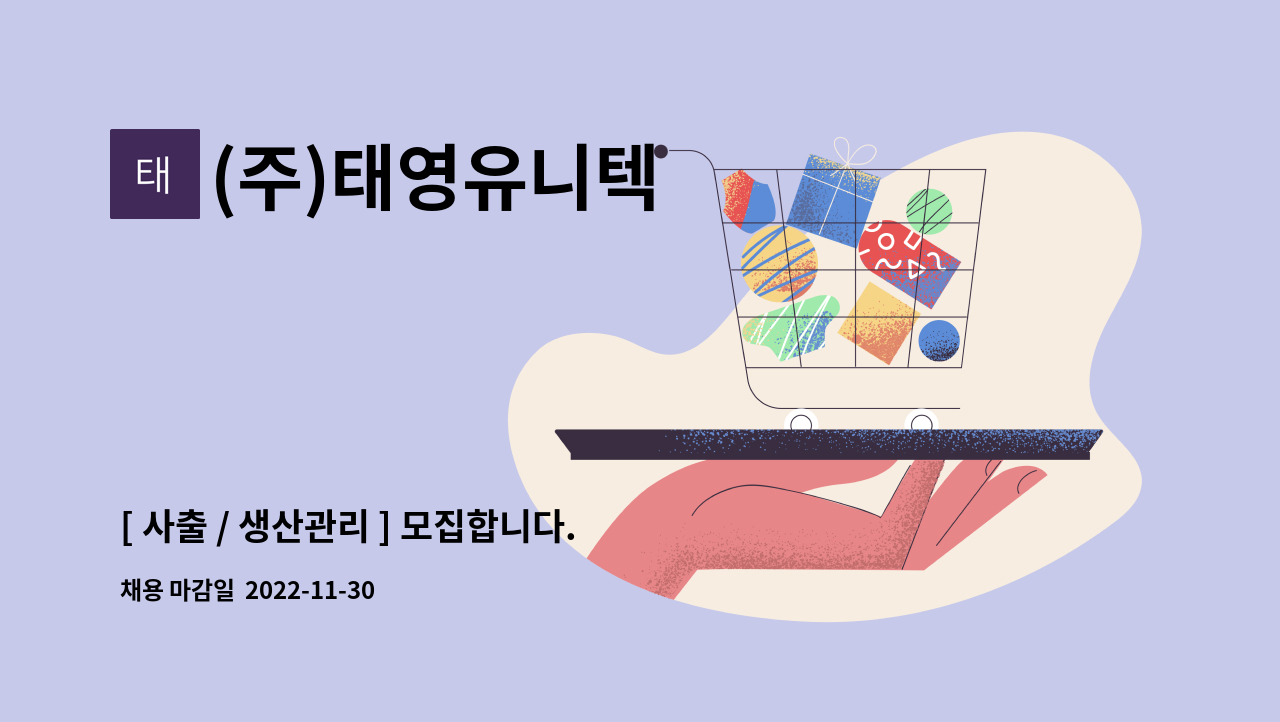 태

(주)태영유니텍

[ 사출 / 생산관리 ] 모집합니다.

채용 마감일 2022-11-30